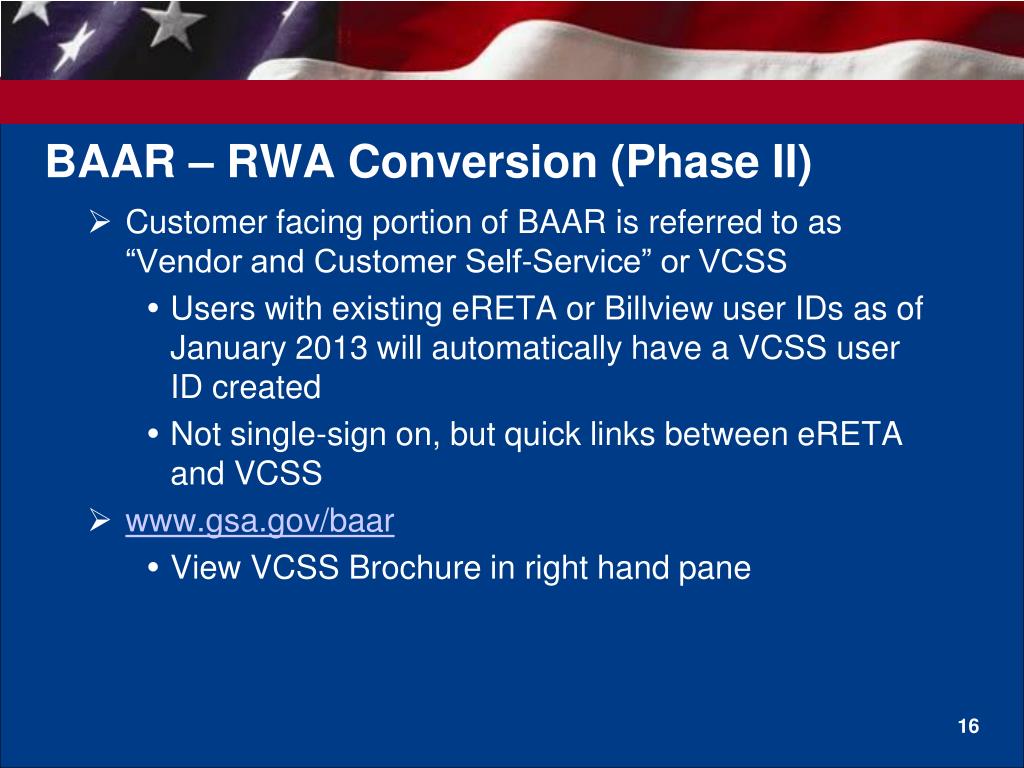 BAAR – RWA Conversion (Phase II)

➢ Customer facing portion of BAAR is referred to as “Vendor and Customer Self-Service” or VCSS

• Users with existing eRETA or Billview user IDs as of January 2013 will automatically have a VCSS user ID created

• Not single-sign on, but quick links between eRETA and VCSS

➢ www.gsa.gov/baar

• View VCSS Brochure in right hand pane

16